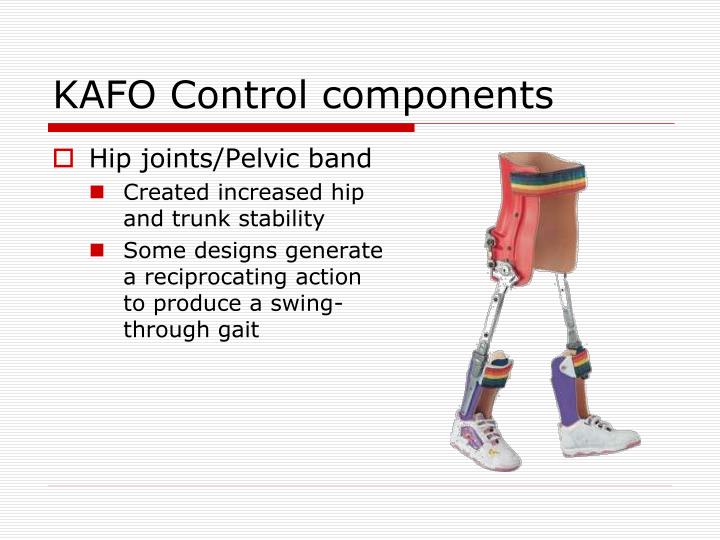 KAFO Control components

Hip joints/Pelvic band

Created increased hip and trunk stability

Some designs generate a reciprocating action to produce a swing-through gait